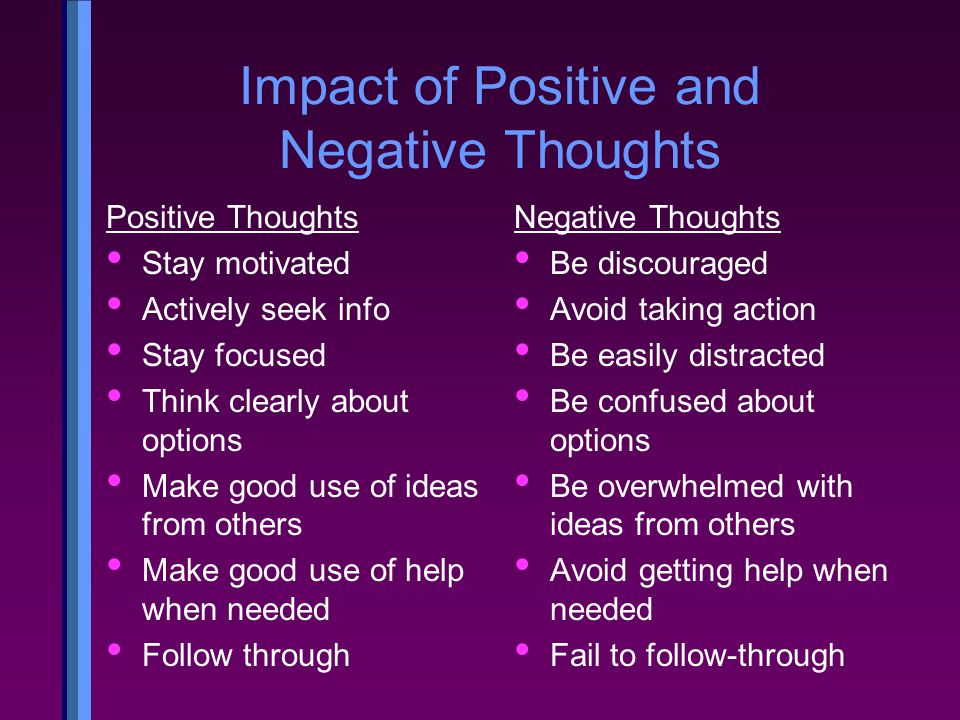 Impact of Positive and Negative Thoughts

Positive Thoughts
• Stay motivated
• Actively seek info
• Stay focused
• Think clearly about options
• Make good use of ideas from others
• Make good use of help when needed
• Follow through

Negative Thoughts
• Be discouraged
• Avoid taking action
• Be easily distracted
• Be confused about options
• Be overwhelmed with ideas from others
• Avoid getting help when needed
• Fail to follow-through